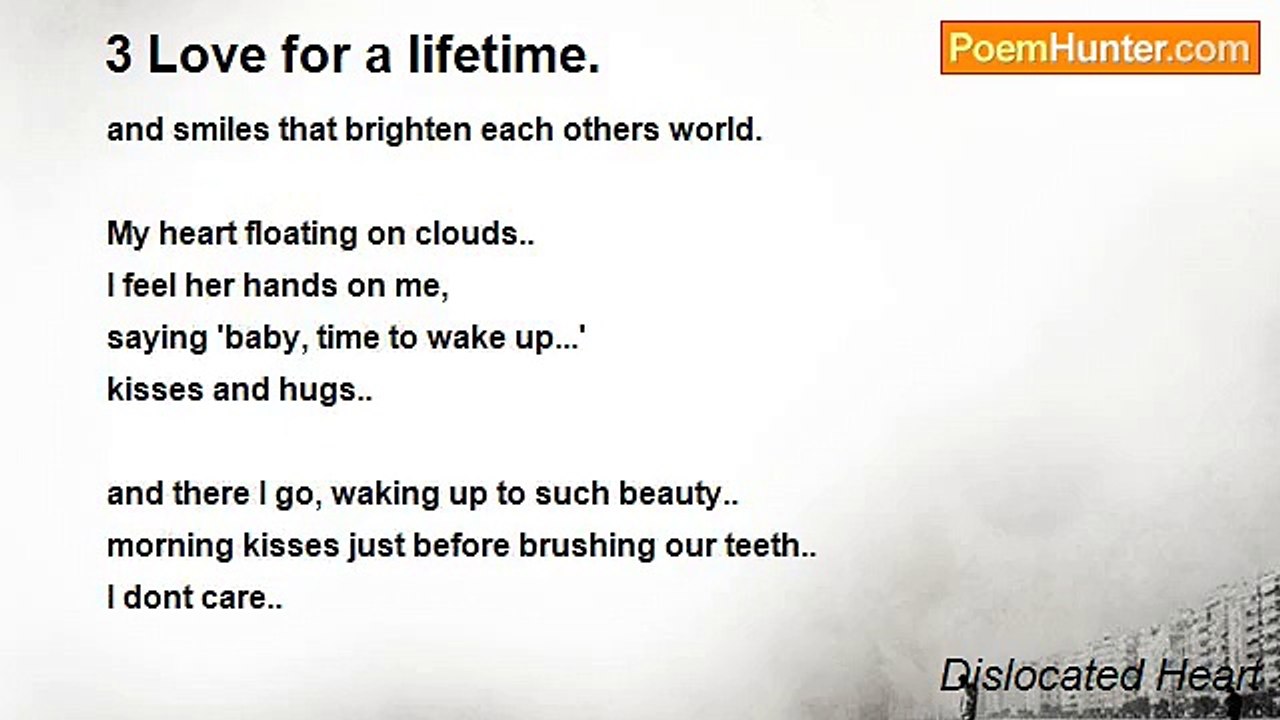 3 Love for a lifetime.

PoemHunter.com

and smiles that brighten each others world.

My heart floating on clouds..
I feel her hands on me,
saying 'baby, time to wake up...'
kisses and hugs..

and there I go, waking up to such beauty..
morning kisses just before brushing our teeth..
I dont care..

Dislocated Heart